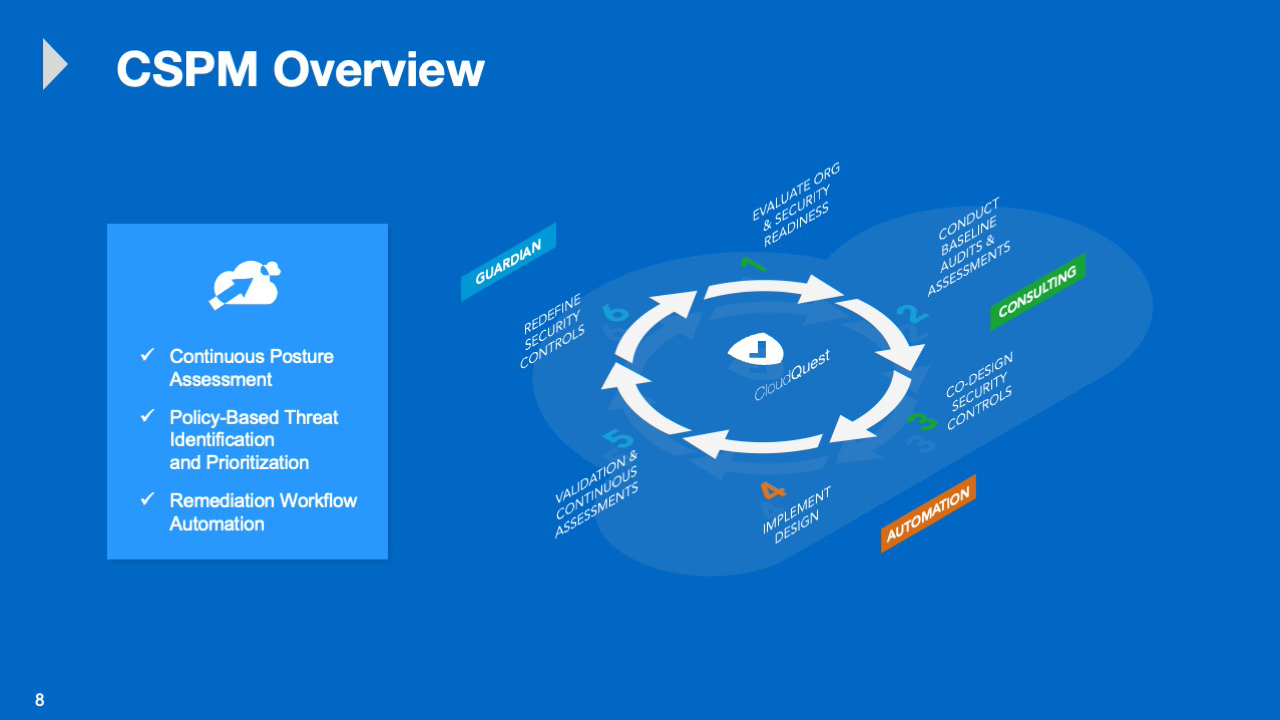 CSPM Overview

✓ Continuous Posture Assessment

✓ Policy-Based Threat Identification and Prioritization

✓ Remediation Workflow Automation

GUARDIAN

1
EVALUATE ORG & SECURITY READINESS

2
CONDUCT BASELINE AUDITS & ASSESSMENTS

CONSULTING

3
CO-DESIGN SECURITY CONTROLS

4
IMPLEMENT DESIGN

AUTOMATION

5
VALIDATION & CONTINUOUS ASSESSMENTS

6
REDEFINE SECURITY CONTROLS

CloudQuest

8